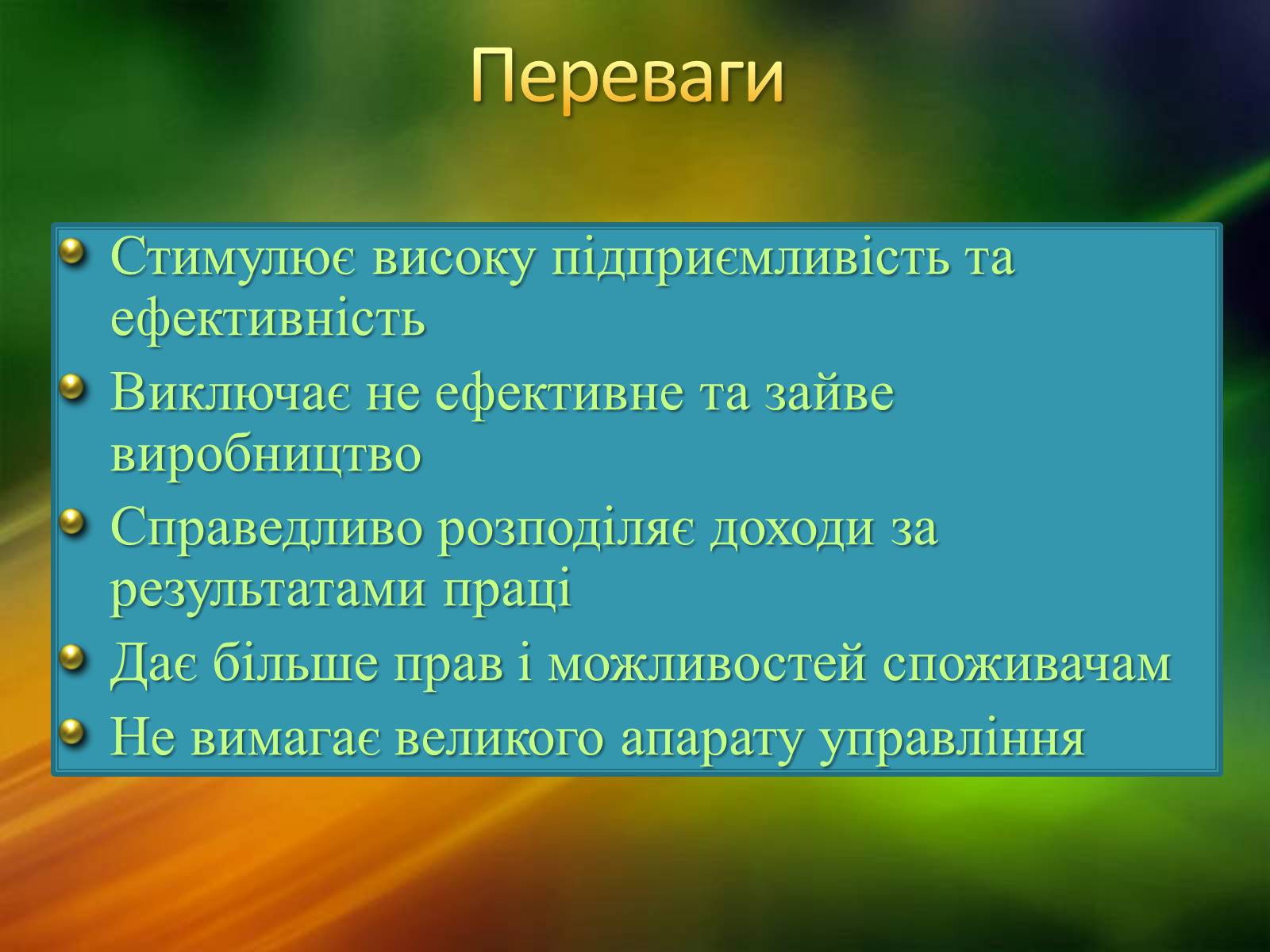 Переваги

Стимулює високу підприємливість та ефективність

Виключає не ефективне та зайве виробництво

Справедливо розподіляє доходи за результатами праці

Дає більше прав і можливостей споживачам

Не вимагає великого апарату управління